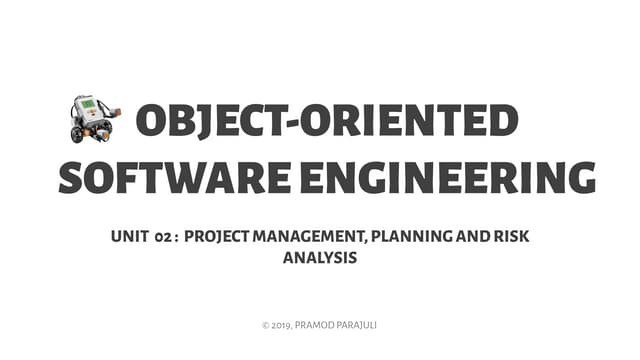 OBJECT-ORIENTED SOFTWARE ENGINEERING

UNIT 02 : PROJECT MANAGEMENT, PLANNING AND RISK ANALYSIS

© 2019, PRAMOD PARAJULI